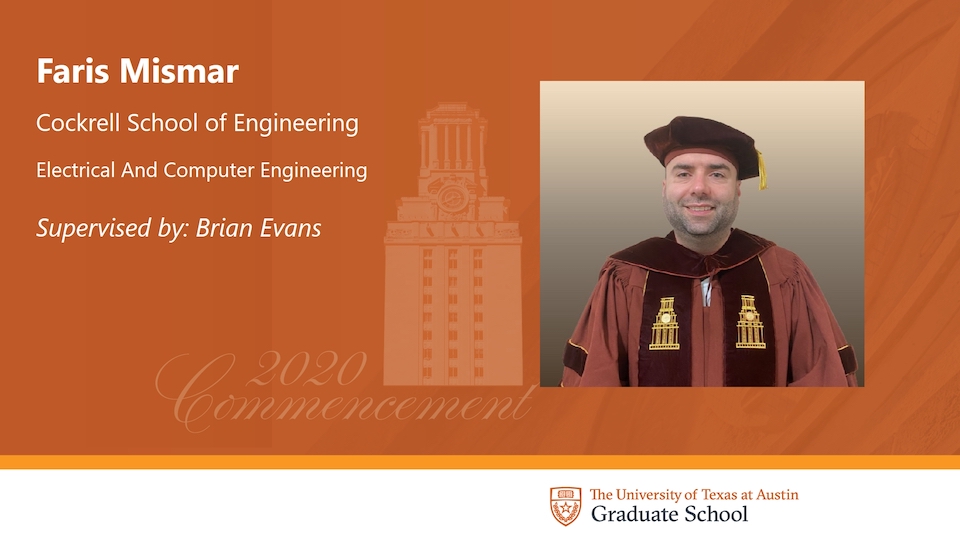 Faris Mismar

Cockrell School of Engineering

Electrical And Computer Engineering

Supervised by: Brian Evans

2020
Commencement

The University of Texas at Austin
Graduate School